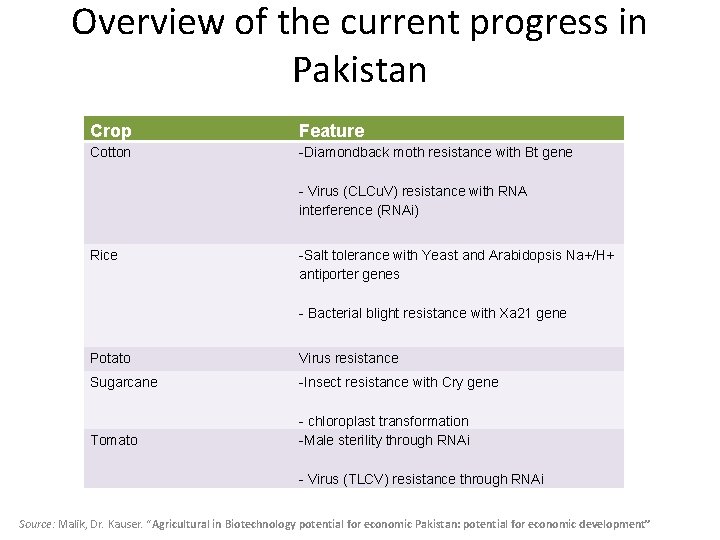 Overview of the current progress in Pakistan

| Crop | Feature |
|---|---|
| Cotton | -Diamondback moth resistance with Bt gene<br><br>- Virus (CLCuV) resistance with RNA interference (RNAi) |
| Rice | -Salt tolerance with Yeast and Arabidopsis Na+/H+ antiporter genes<br><br>- Bacterial blight resistance with Xa21 gene |
| Potato | Virus resistance |
| Sugarcane | -Insect resistance with Cry gene<br><br>- chloroplast transformation |
| Tomato | -Male sterility through RNAi<br><br>- Virus (TLCV) resistance through RNAi |

Source: Malik, Dr. Kauser. "Agricultural in Biotechnology potential for economic Pakistan: potential for economic development"